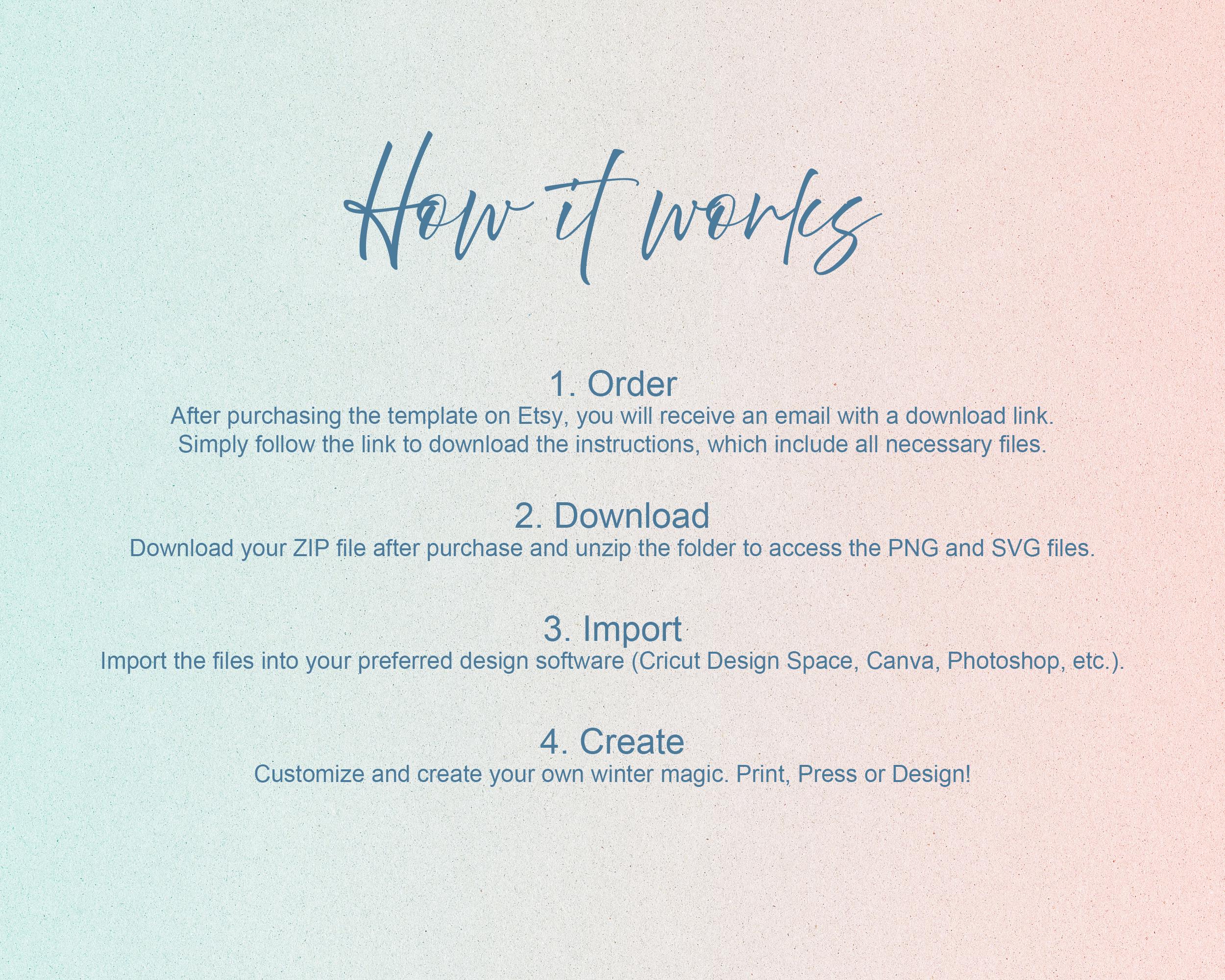 How it works

1. Order
After purchasing the template on Etsy, you will receive an email with a download link. Simply follow the link to download the instructions, which include all necessary files.

2. Download
Download your ZIP file after purchase and unzip the folder to access the PNG and SVG files.

3. Import
Import the files into your preferred design software (Cricut Design Space, Canva, Photoshop, etc.).

4. Create
Customize and create your own winter magic. Print, Press or Design!